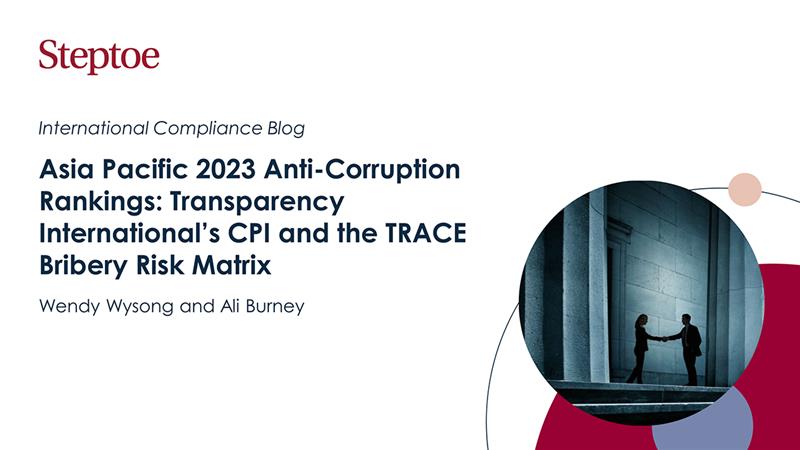 Steptoe

International Compliance Blog

Asia Pacific 2023 Anti-Corruption Rankings: Transparency International's CPI and the TRACE Bribery Risk Matrix

Wendy Wysong and Ali Burney